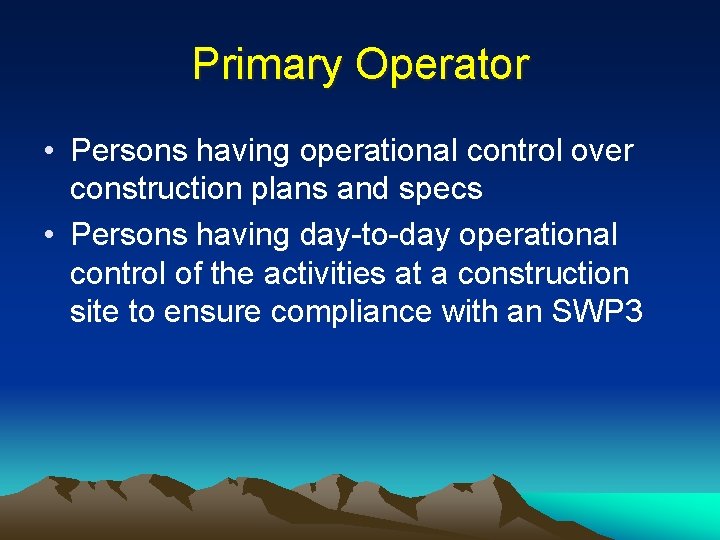 Primary Operator

• Persons having operational control over construction plans and specs
• Persons having day-to-day operational control of the activities at a construction site to ensure compliance with an SWP3